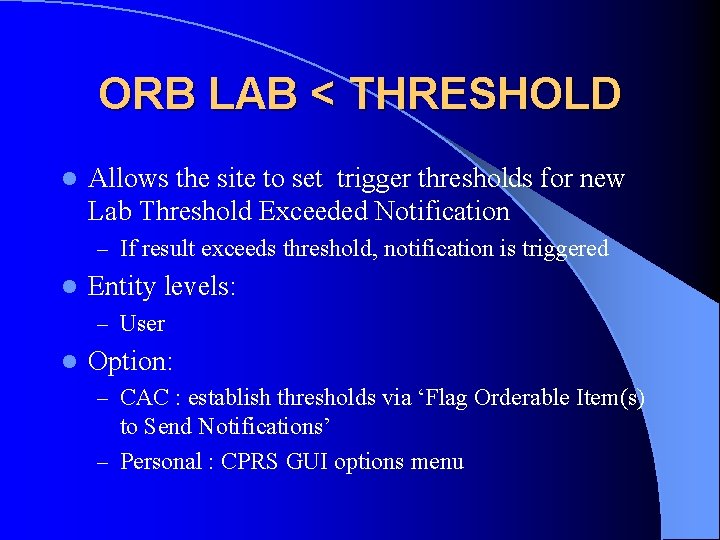 ORB LAB < THRESHOLD

- Allows the site to set trigger thresholds for new Lab Threshold Exceeded Notification
  – If result exceeds threshold, notification is triggered
- Entity levels:
  – User
- Option:
  – CAC : establish thresholds via ‘Flag Orderable Item(s) to Send Notifications’
  – Personal : CPRS GUI options menu